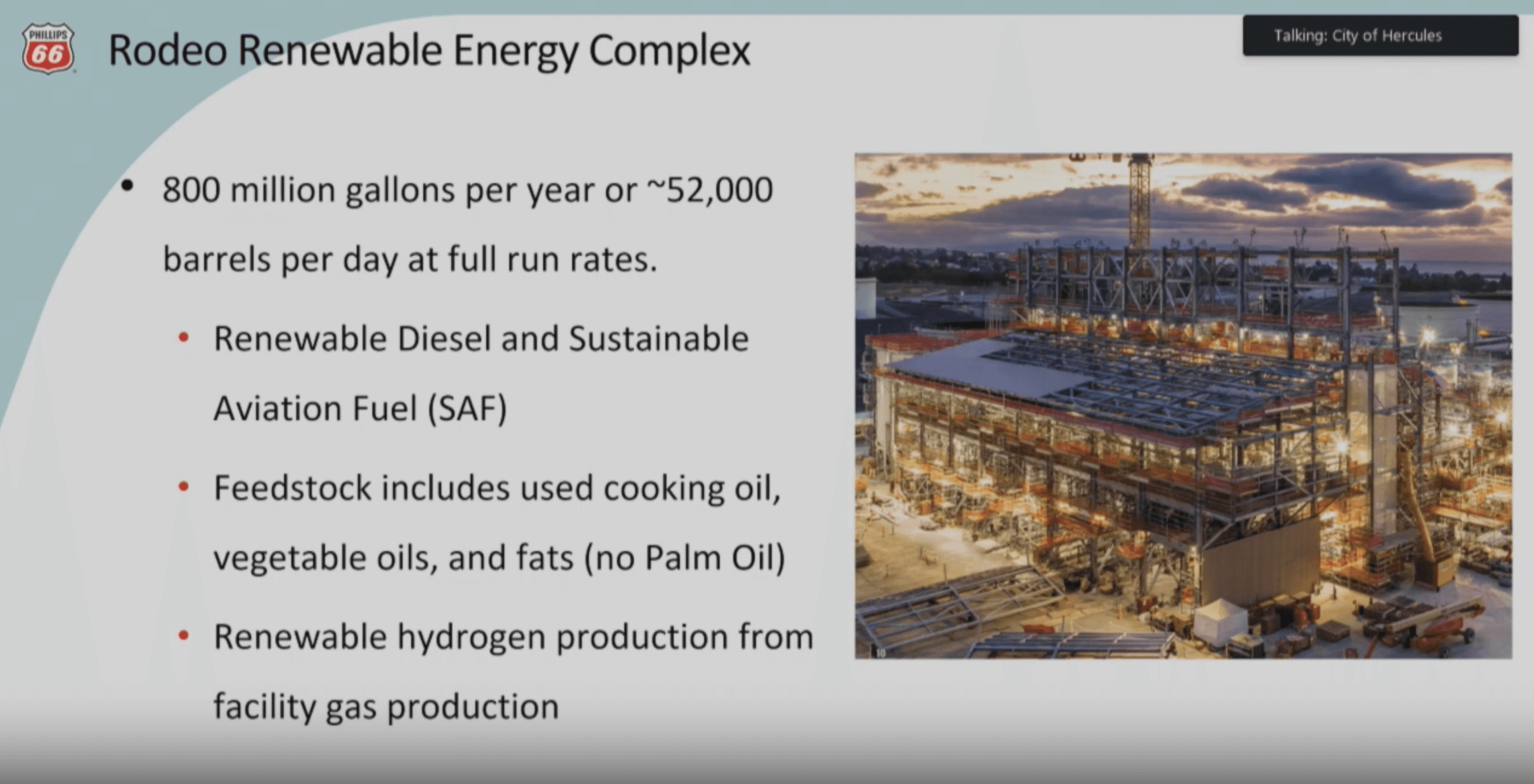 PHILLIPS 66

Rodeo Renewable Energy Complex

Talking: City of Hercules

• 800 million gallons per year or ~52,000 barrels per day at full run rates.

• Renewable Diesel and Sustainable Aviation Fuel (SAF)

• Feedstock includes used cooking oil, vegetable oils, and fats (no Palm Oil)

• Renewable hydrogen production from facility gas production